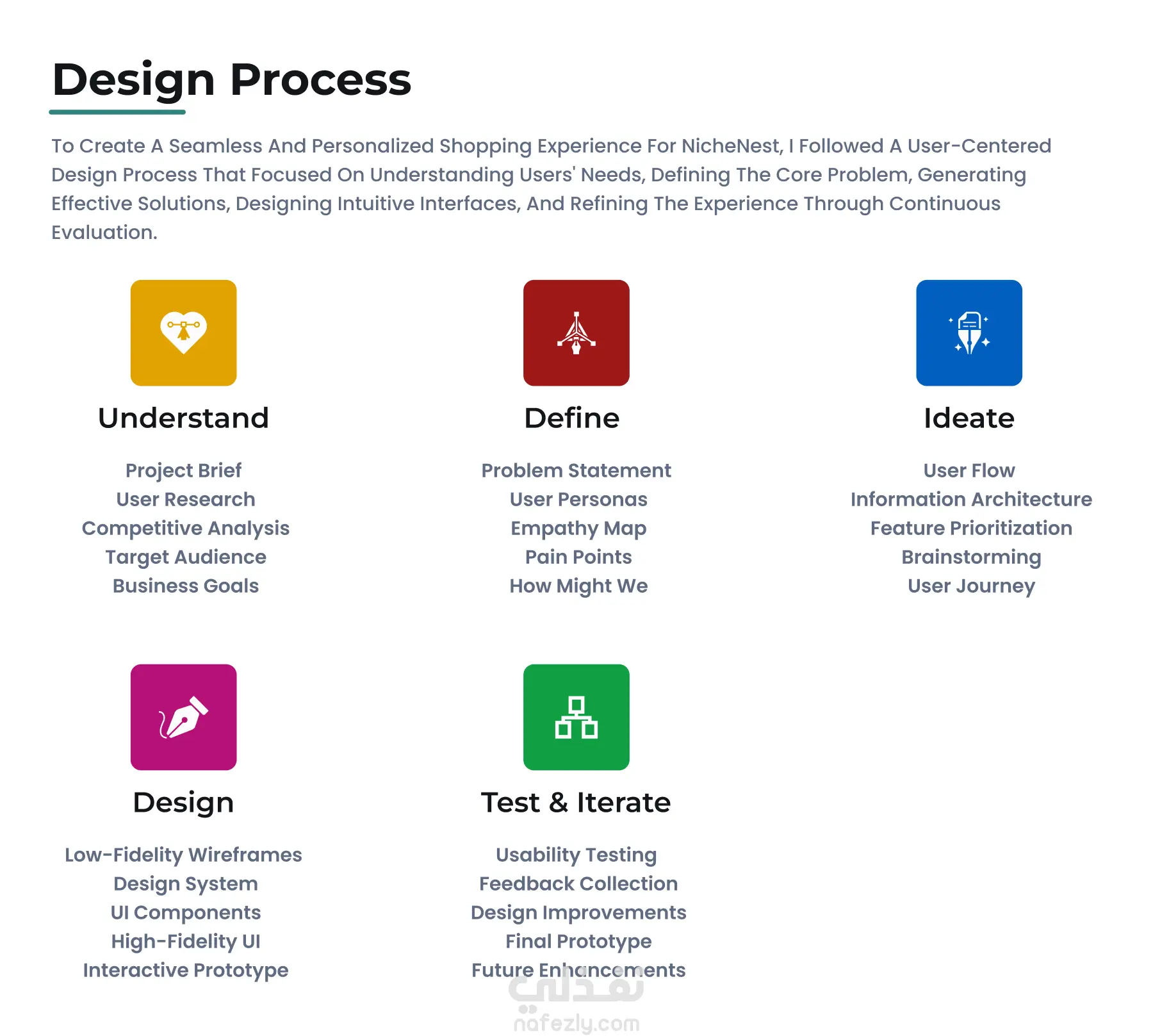 Design Process

To Create A Seamless And Personalized Shopping Experience For NicheNest, I Followed A User-Centered Design Process That Focused On Understanding Users' Needs, Defining The Core Problem, Generating Effective Solutions, Designing Intuitive Interfaces, And Refining The Experience Through Continuous Evaluation.

Understand

Project Brief
User Research
Competitive Analysis
Target Audience
Business Goals

Define

Problem Statement
User Personas
Empathy Map
Pain Points
How Might We

Ideate

User Flow
Information Architecture
Feature Prioritization
Brainstorming
User Journey

Design

Low-Fidelity Wireframes
Design System
UI Components
High-Fidelity UI
Interactive Prototype

Test & Iterate

Usability Testing
Feedback Collection
Design Improvements
Final Prototype
Future Enhancements

نفذلي
nafezly.com